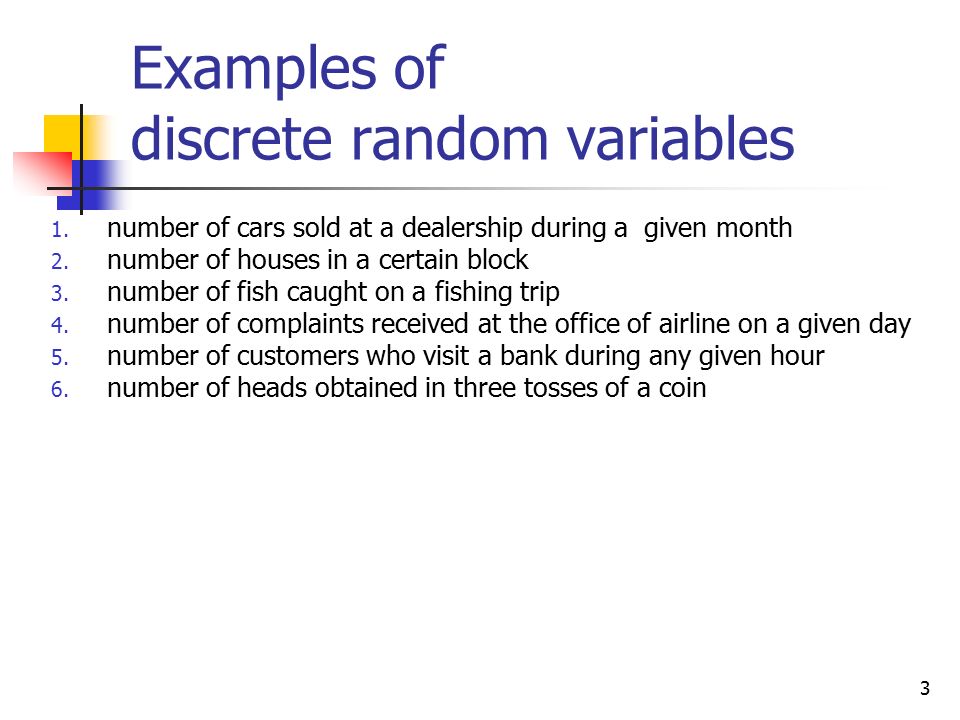 Examples of
discrete random variables

1. number of cars sold at a dealership during a given month
2. number of houses in a certain block
3. number of fish caught on a fishing trip
4. number of complaints received at the office of airline on a given day
5. number of customers who visit a bank during any given hour
6. number of heads obtained in three tosses of a coin

3